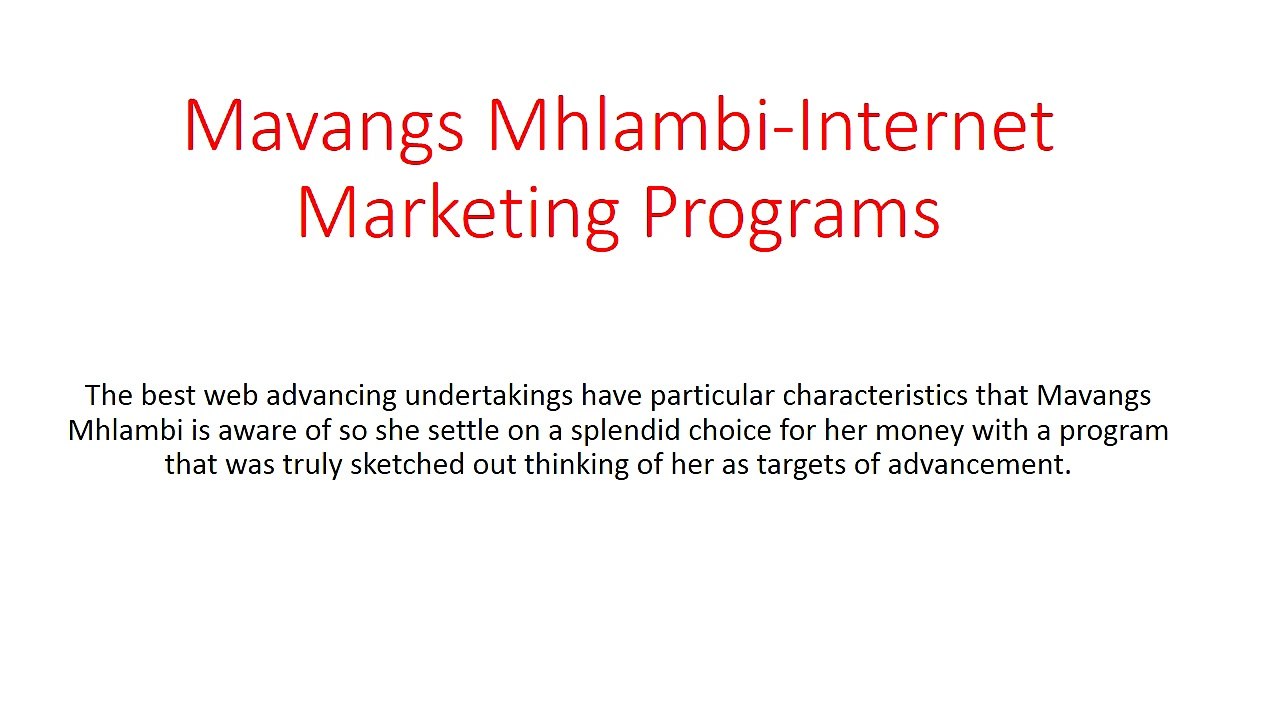 Mavangs Mhlambi-Internet Marketing Programs

The best web advancing undertakings have particular characteristics that Mavangs Mhlambi is aware of so she settle on a splendid choice for her money with a program that was truly sketched out thinking of her as targets of advancement.